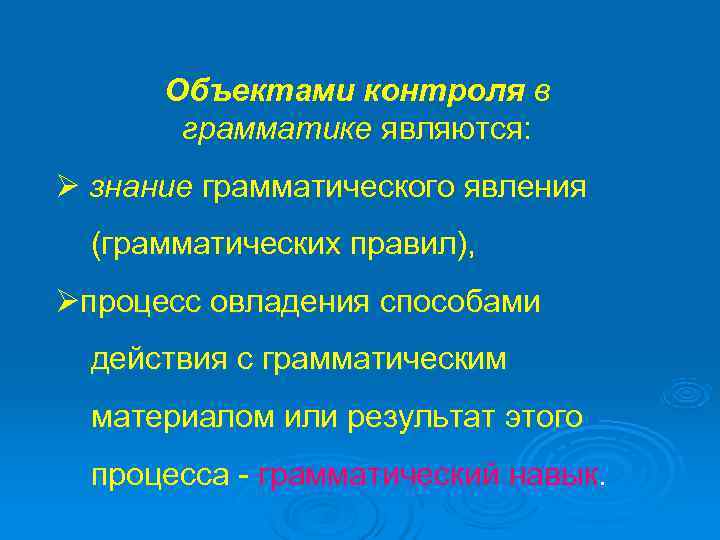 Объектами контроля в грамматике являются:

➢ знание грамматического явления (грамматических правил),

➢процесс овладения способами действия с грамматическим материалом или результат этого процесса - грамматический навык.